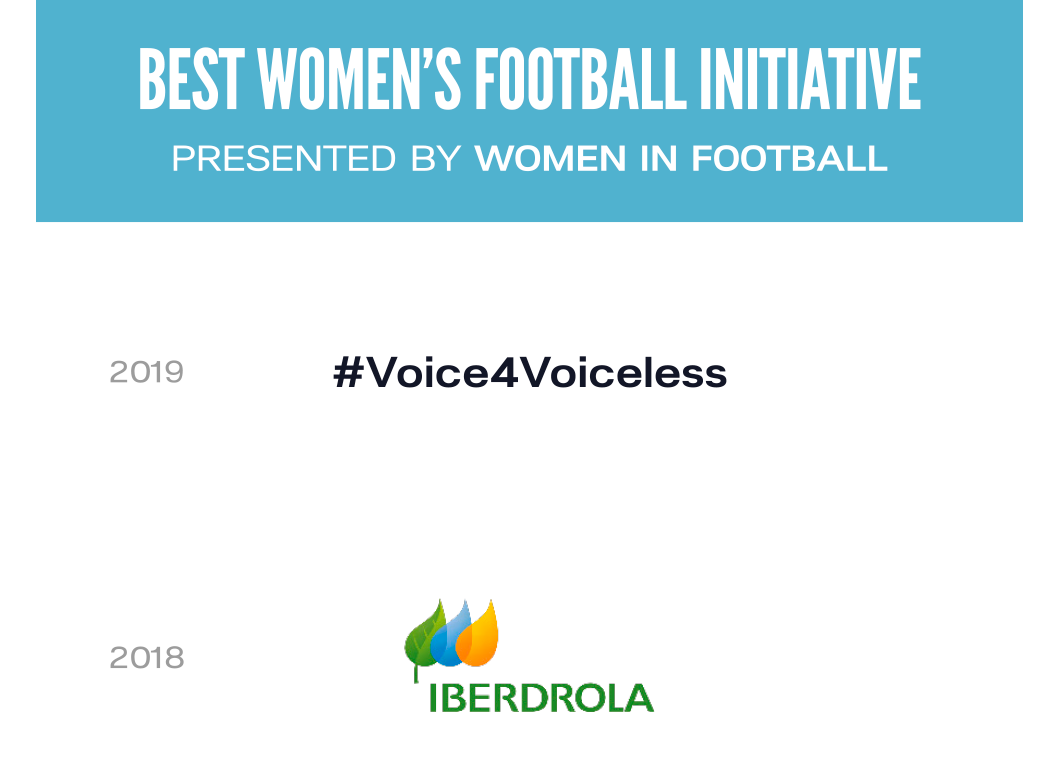 BEST WOMEN'S FOOTBALL INITIATIVE

PRESENTED BY WOMEN IN FOOTBALL

2019 #Voice4Voiceless

2018 IBERDROLA